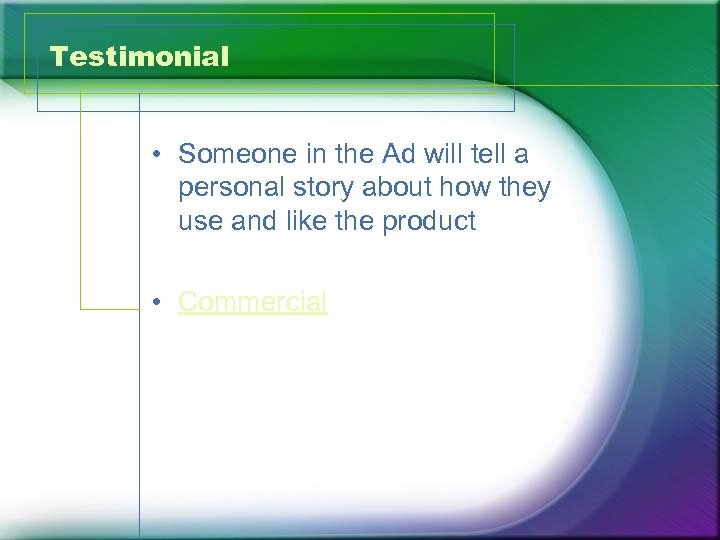 Testimonial

• Someone in the Ad will tell a personal story about how they use and like the product

• Commercial